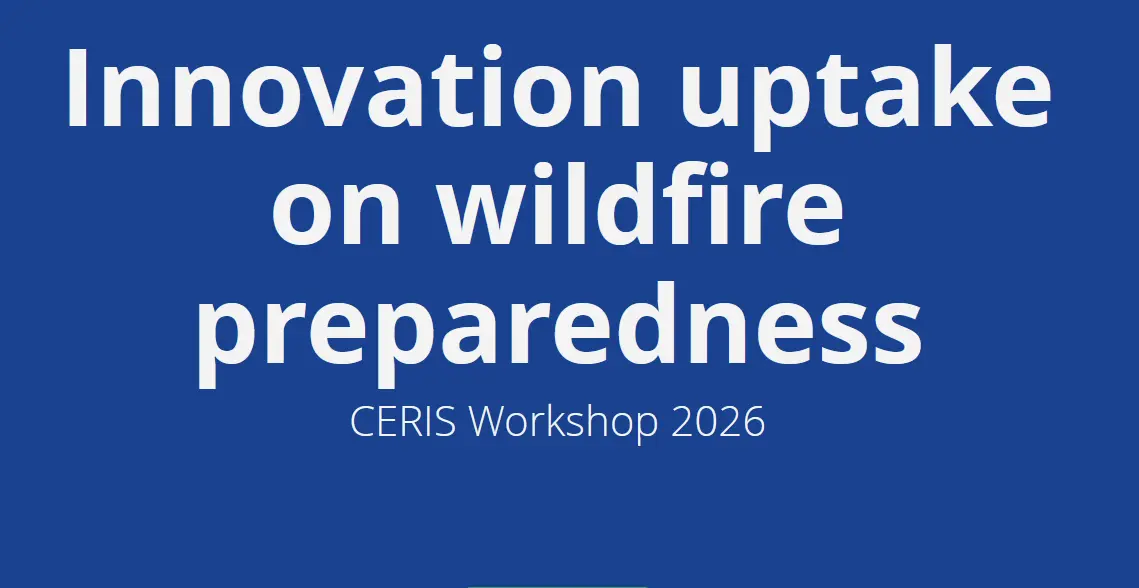 Innovation uptake on wildfire preparedness

CERIS Workshop 2026